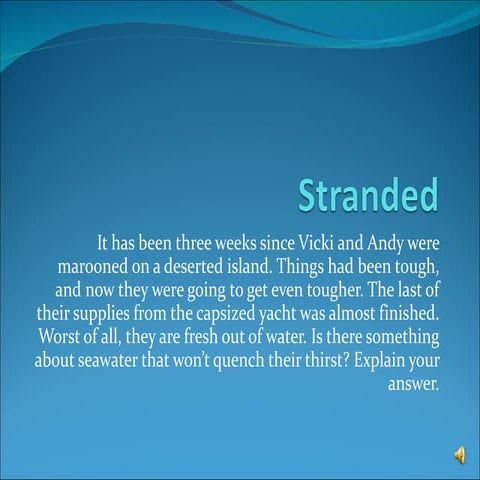 Stranded

It has been three weeks since Vicki and Andy were marooned on a deserted island. Things had been tough, and now they were going to get even tougher. The last of their supplies from the capsized yacht was almost finished. Worst of all, they are fresh out of water. Is there something about seawater that won't quench their thirst? Explain your answer.